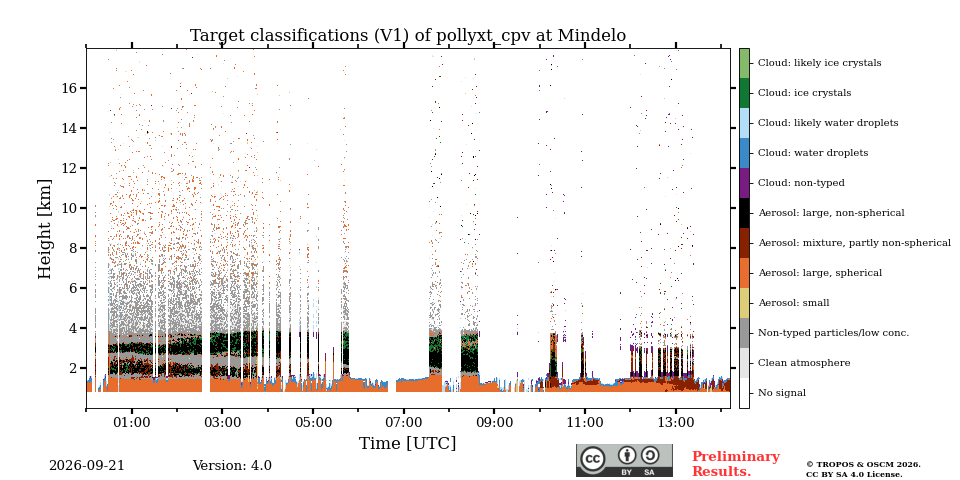 Target classifications (V1) of pollyxt_cpv at Mindelo

Height [km]

16
14
12
10
8
6
4
2

01:00 03:00 05:00 07:00 09:00 11:00 13:00

Time [UTC]

Cloud: likely ice crystals
Cloud: ice crystals
Cloud: likely water droplets
Cloud: water droplets
Cloud: non-typed
Aerosol: large, non-spherical
Aerosol: mixture, partly non-spherical
Aerosol: large, spherical
Aerosol: small
Non-typed particles/low conc.
Clean atmosphere
No signal

2026-09-21

Version: 4.0

cc BY SA

Preliminary Results.

© TROPOS & OSCM 2026. CC BY SA 4.0 License.